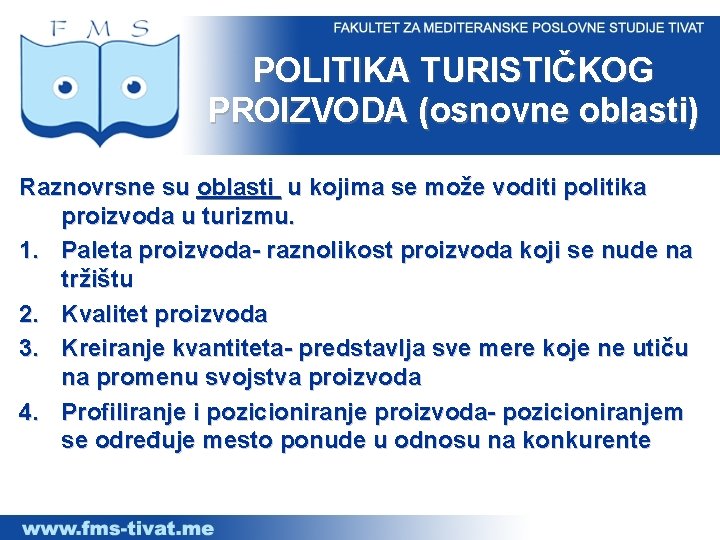 F M S

FAKULTET ZA MEDITERANSKE POSLOVNE STUDIJE TIVAT

POLITIKA TURISTIČKOG PROIZVODA (osnovne oblasti)

Raznovrsne su oblasti u kojima se može voditi politika proizvoda u turizmu.

1. Paleta proizvoda- raznolikost proizvoda koji se nude na tržištu
2. Kvalitet proizvoda
3. Kreiranje kvantiteta- predstavlja sve mere koje ne utiču na promenu svojstva proizvoda
4. Profiliranje i pozicioniranje proizvoda- pozicioniranjem se određuje mesto ponude u odnosu na konkurente

www.fms-tivat.me